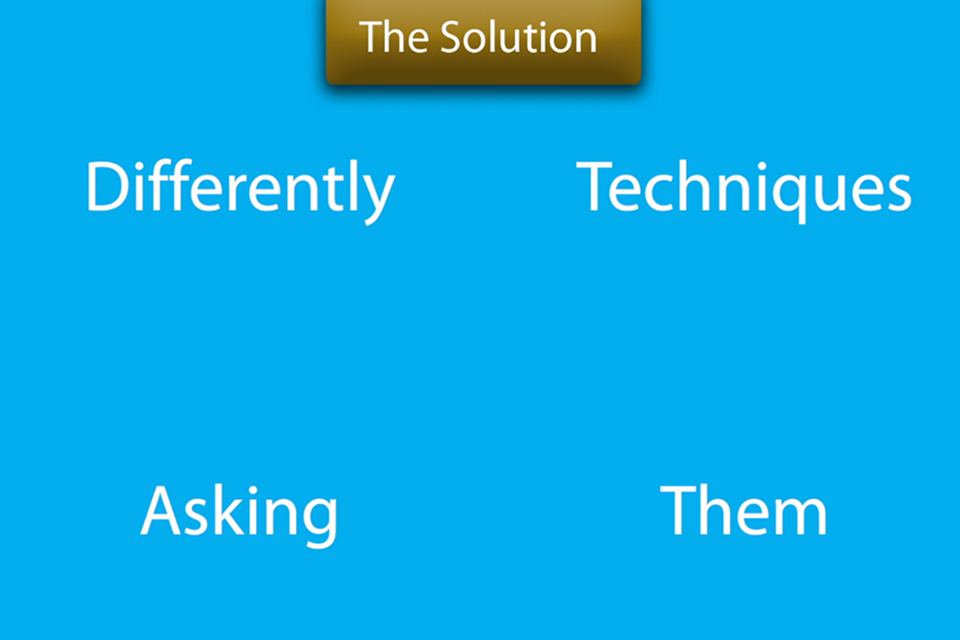 The Solution

Differently

Techniques

Asking

Them